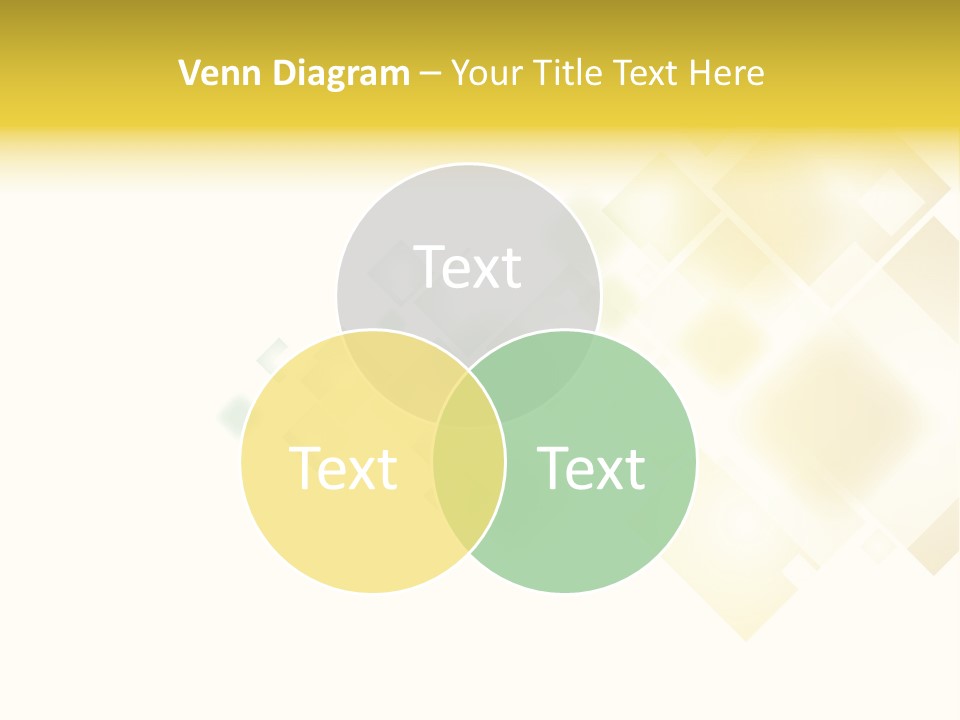 Venn Diagram – Your Title Text Here

Text

Text

Text